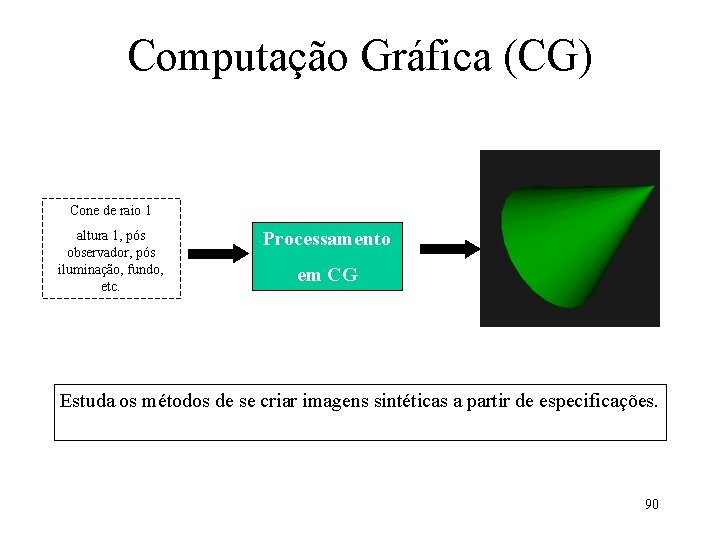 Computação Gráfica (CG)

Cone de raio 1

altura 1, pós observador, pós iluminação, fundo, etc.

Processamento em CG

Estuda os métodos de se criar imagens sintéticas a partir de especificações.

90